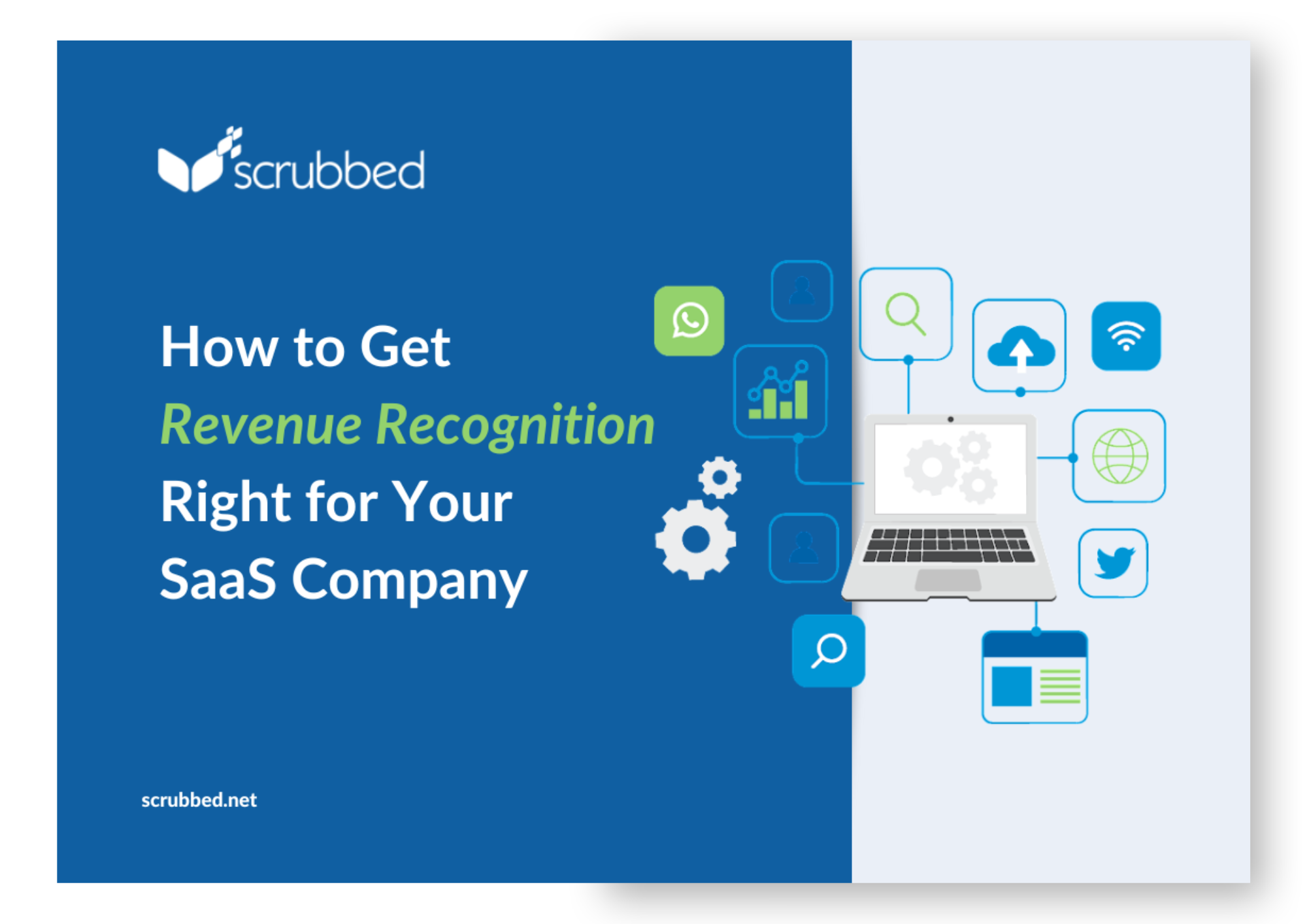 scrubbed

How to Get
Revenue Recognition
Right for Your
SaaS Company

scrubbed.net